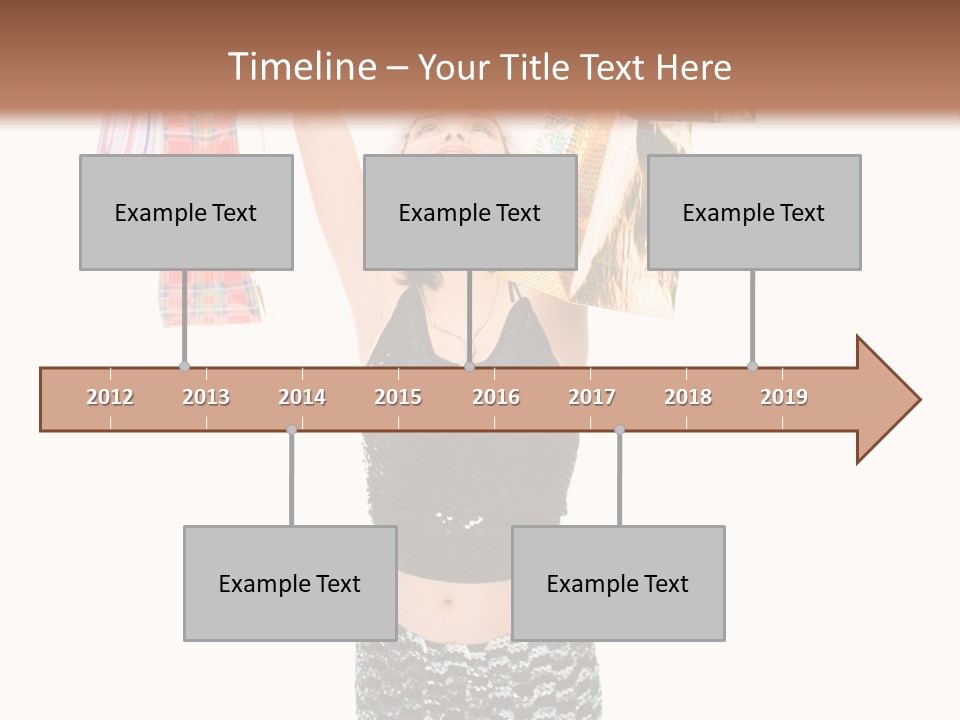 Timeline – Your Title Text Here

Example Text

Example Text

Example Text

2012 2013 2014 2015 2016 2017 2018 2019

Example Text

Example Text